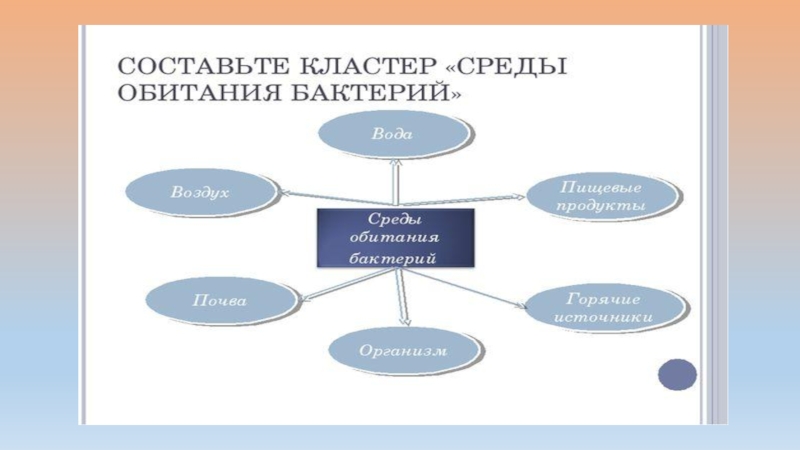 СОСТАВЬТЕ КЛАСТЕР «СРЕДЫ ОБИТАНИЯ БАКТЕРИЙ»

Вода

Воздух

Пищевые продукты

Среды обитания бактерий

Почва

Горячие источники

Организм